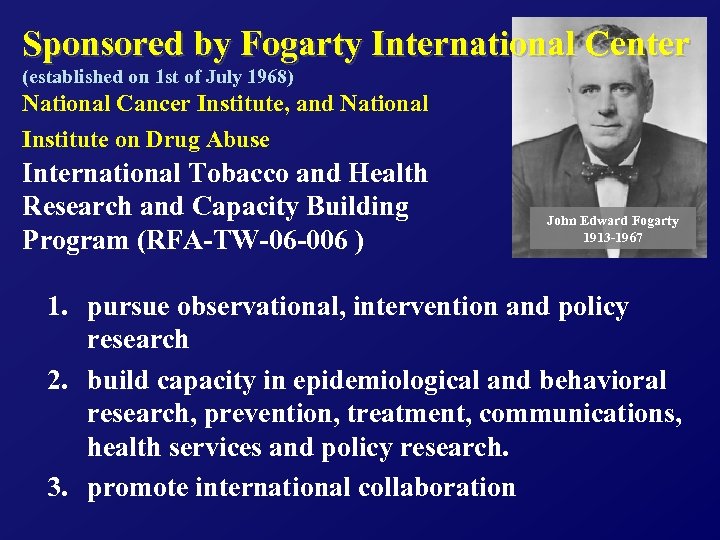 Sponsored by Fogarty International Center
(established on 1st of July 1968)
National Cancer Institute, and National Institute on Drug Abuse
International Tobacco and Health Research and Capacity Building Program (RFA-TW-06-006 )

John Edward Fogarty
1913-1967

1. pursue observational, intervention and policy research
2. build capacity in epidemiological and behavioral research, prevention, treatment, communications, health services and policy research.
3. promote international collaboration